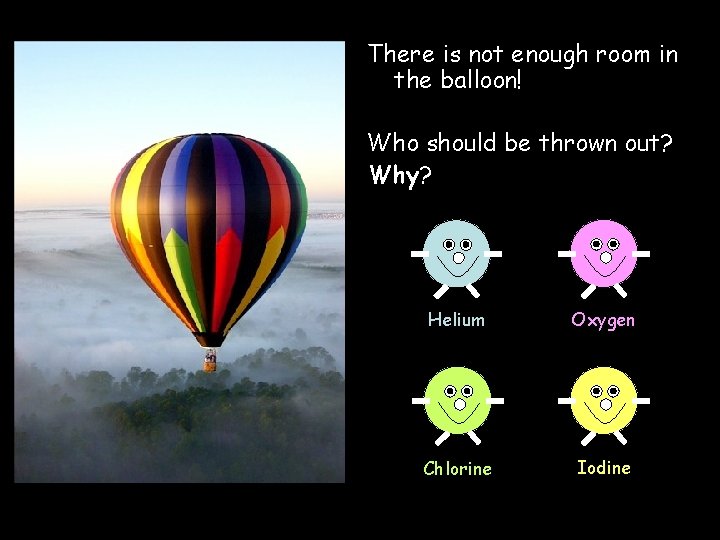 There is not enough room in the balloon!

Who should be thrown out? Why?

Helium

Oxygen

Chlorine

Iodine